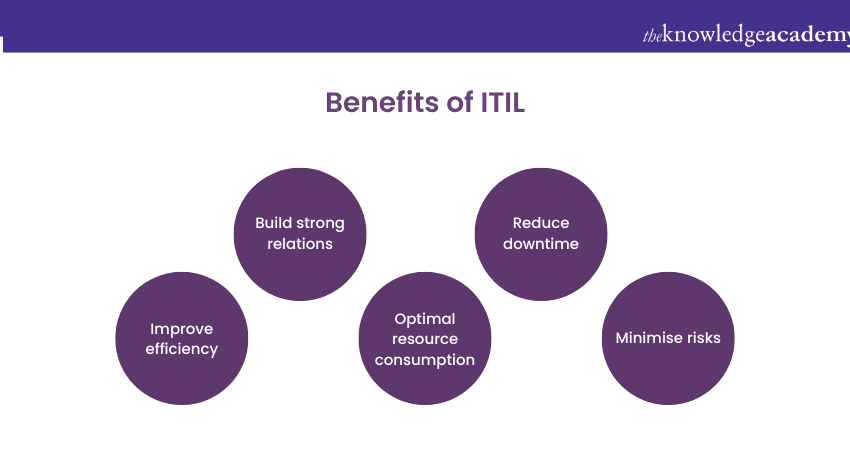 theknowledgeacademy

Benefits of ITIL

Improve efficiency

Build strong relations

Optimal resource consumption

Reduce downtime

Minimise risks